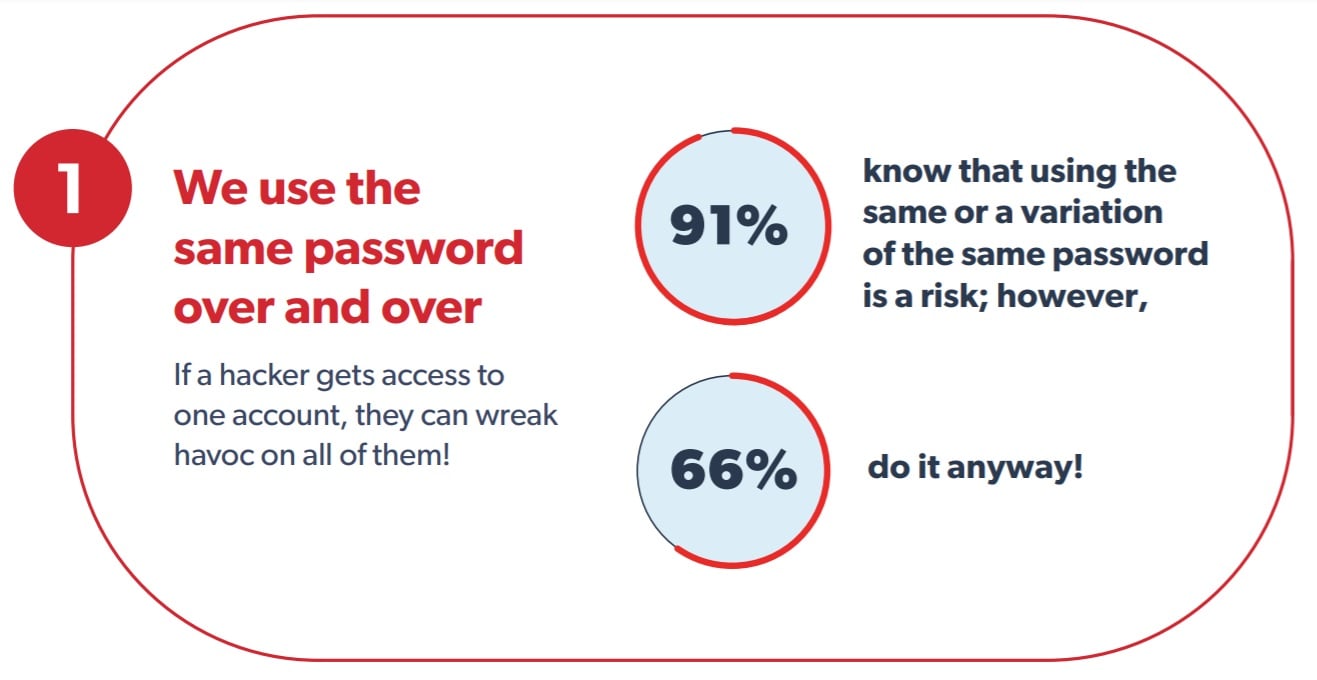 1

We use the same password over and over

If a hacker gets access to one account, they can wreak havoc on all of them!

91%

know that using the same or a variation of the same password is a risk; however,

66%

do it anyway!